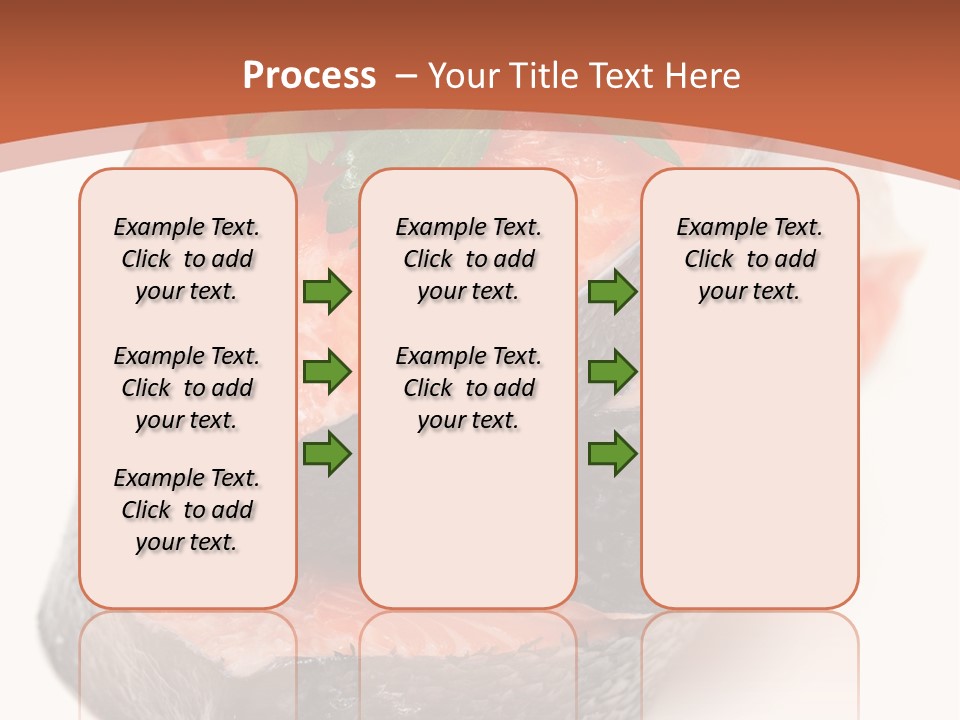 Process – Your Title Text Here

Example Text. Click to add your text.

Example Text. Click to add your text.

Example Text. Click to add your text.

Example Text. Click to add your text.

Example Text. Click to add your text.

Example Text. Click to add your text.